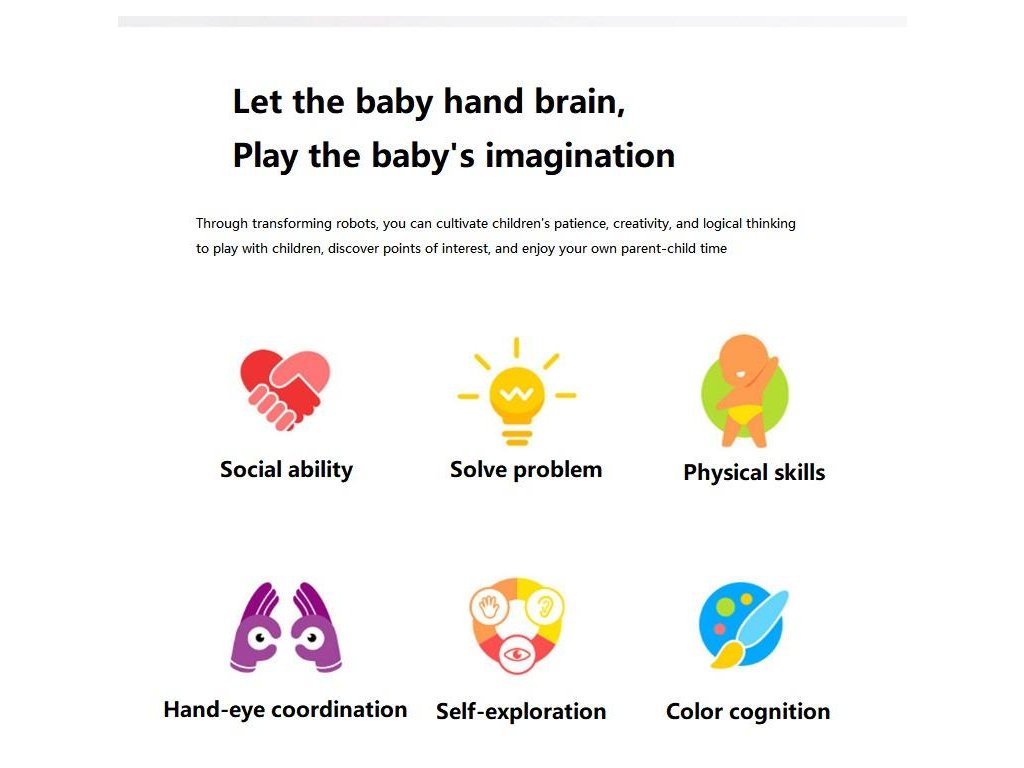 Let the baby hand brain,
Play the baby's imagination

Through transforming robots, you can cultivate children's patience, creativity, and logical thinking to play with children, discover points of interest, and enjoy your own parent-child time

Social ability

Solve problem

Physical skills

Hand-eye coordination

Self-exploration

Color cognition